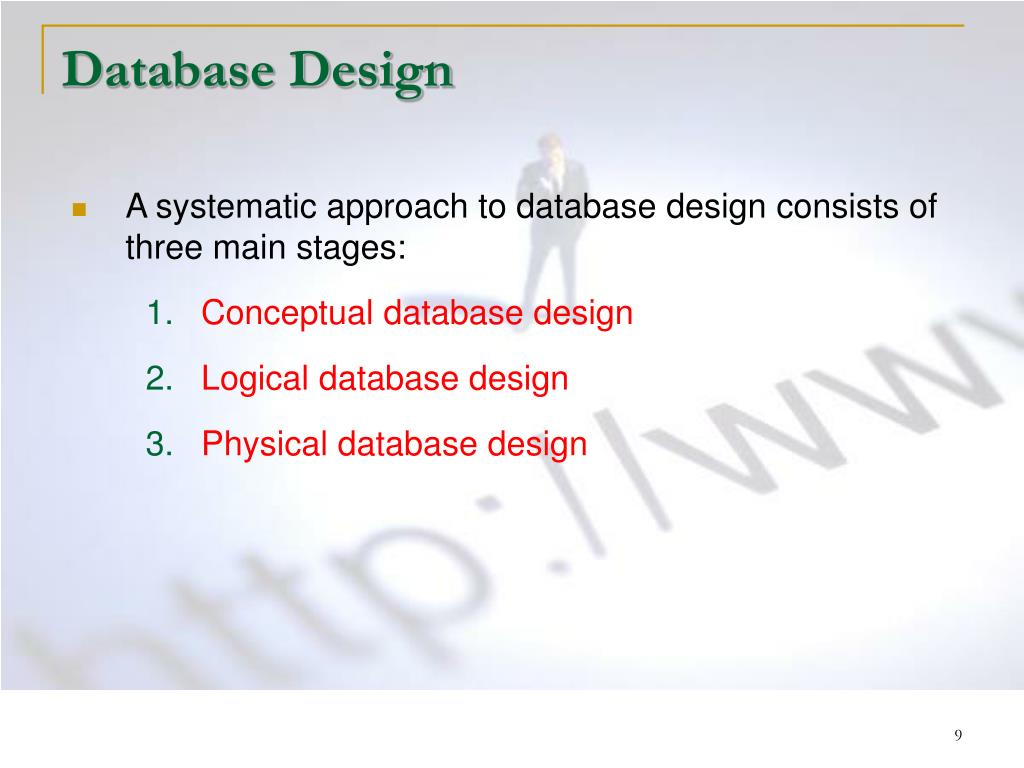 Database Design

A systematic approach to database design consists of three main stages:

1. Conceptual database design
2. Logical database design
3. Physical database design

http://ww

9